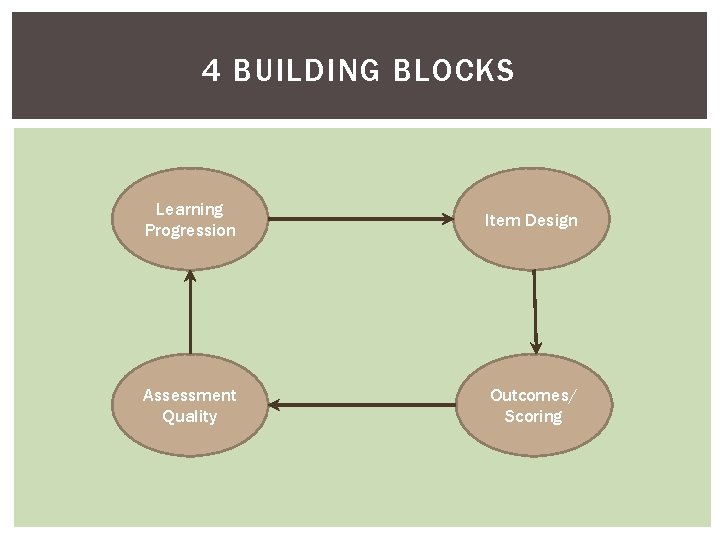 4 BUILDING BLOCKS

Learning Progression

Item Design

Outcomes/ Scoring

Assessment Quality